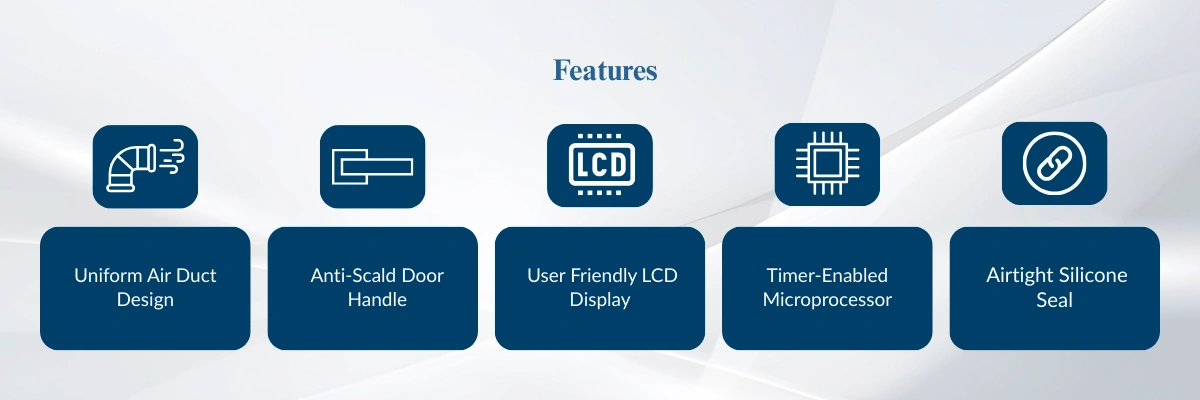 Features

LCD

Uniform Air Duct Design

Anti-Scald Door Handle

User Friendly LCD Display

Timer-Enabled Microprocessor

Airtight Silicone Seal